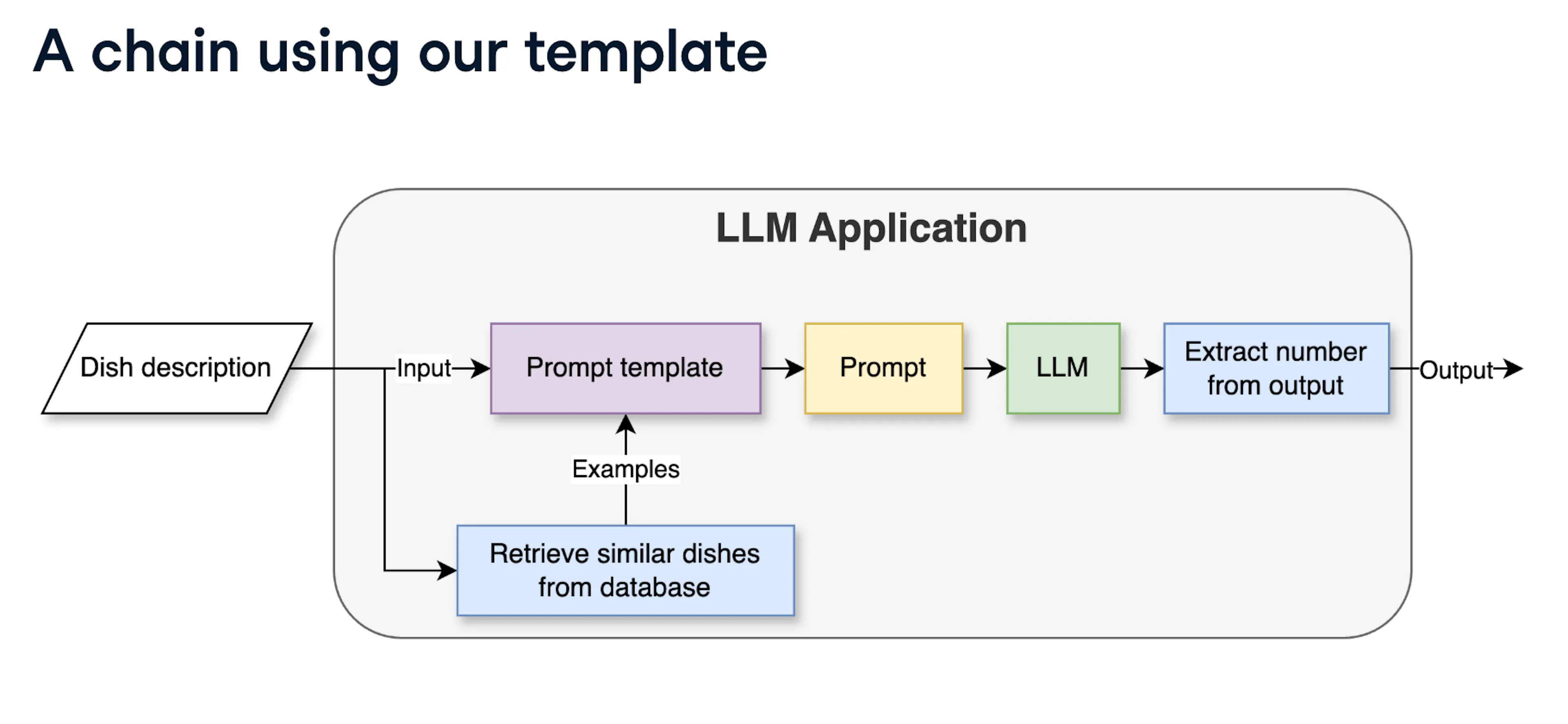 A chain using our template

LLM Application

Dish description

Input

Prompt template

Prompt

LLM

Extract number from output

Output

Examples

Retrieve similar dishes from database